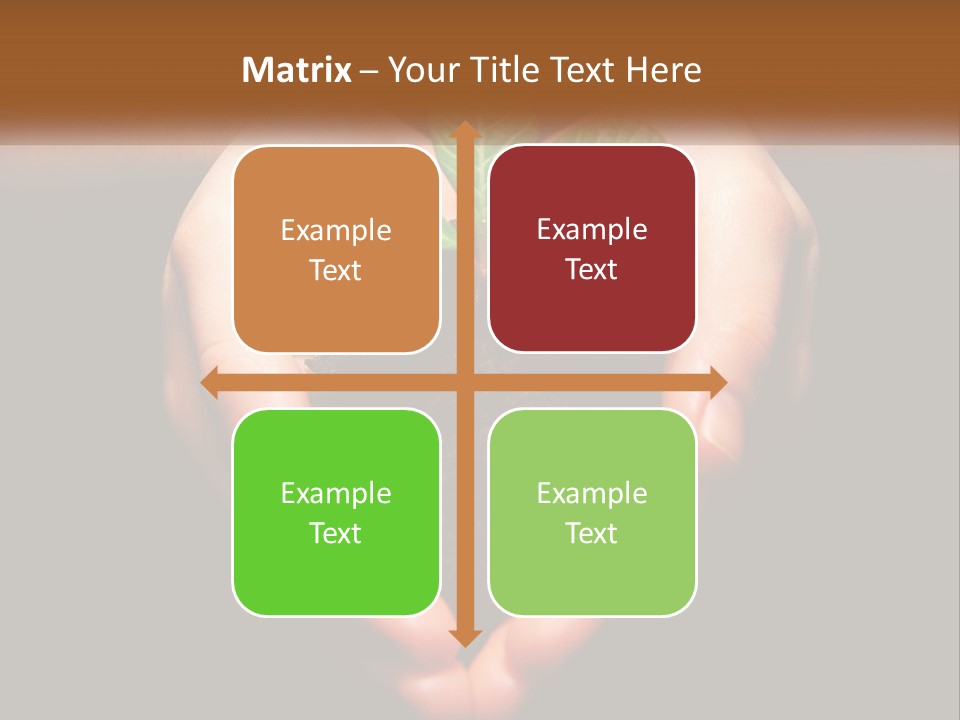 Matrix – Your Title Text Here

Example Text

Example Text

Example Text

Example Text